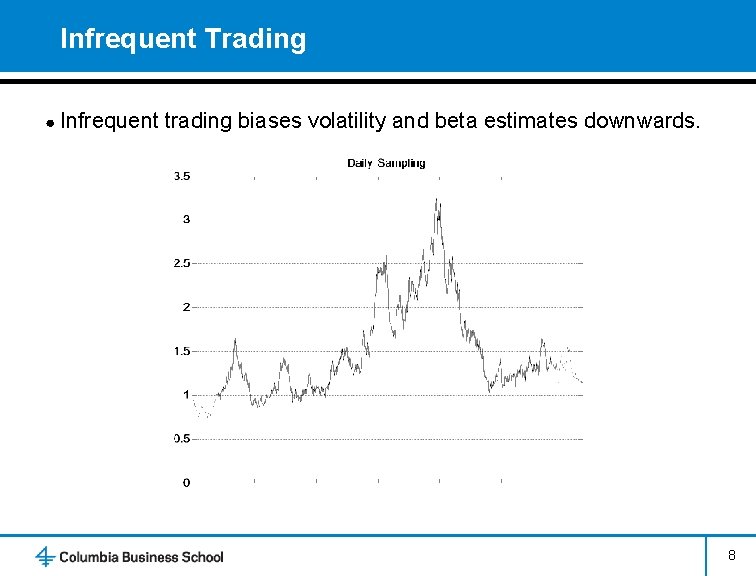 Infrequent Trading

● Infrequent trading biases volatility and beta estimates downwards.

Daily Sampling

3.5
3
2.5
2
1.5
1
0.5
0

Columbia Business School

8